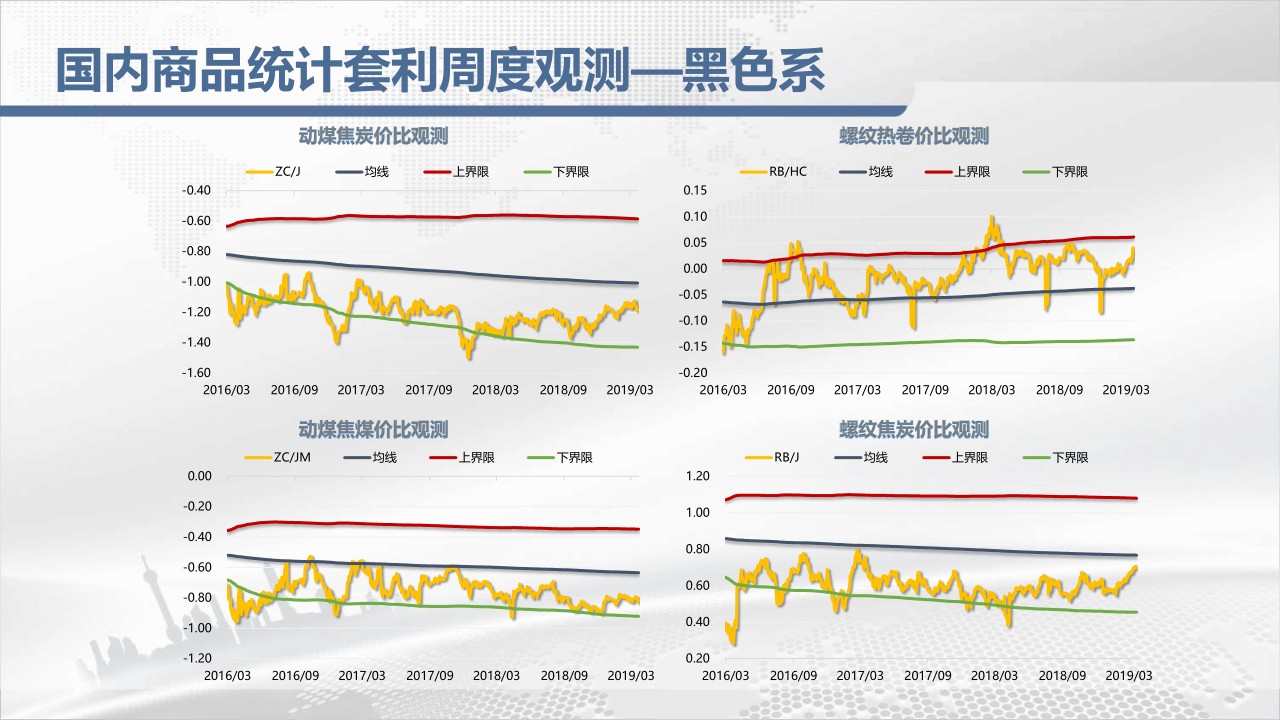 国内商品统计套利周度观测—黑色系

动煤焦炭价比观测

ZC/J 均线 上界限 下界限

-0.40
-0.60
-0.80
-1.00
-1.20
-1.40
-1.60

2016/03 2016/09 2017/03 2017/09 2018/03 2018/09 2019/03

螺纹热卷价比观测

RB/HC 均线 上界限 下界限

0.15
0.10
0.05
0.00
-0.05
-0.10
-0.15
-0.20

2016/03 2016/09 2017/03 2017/09 2018/03 2018/09 2019/03

动煤焦煤价比观测

ZC/JM 均线 上界限 下界限

0.00
-0.20
-0.40
-0.60
-0.80
-1.00
-1.20

2016/03 2016/09 2017/03 2017/09 2018/03 2018/09 2019/03

螺纹焦炭价比观测

RB/J 均线 上界限 下界限

1.20
1.00
0.80
0.60
0.40
0.20

2016/03 2016/09 2017/03 2017/09 2018/03 2018/09 2019/03